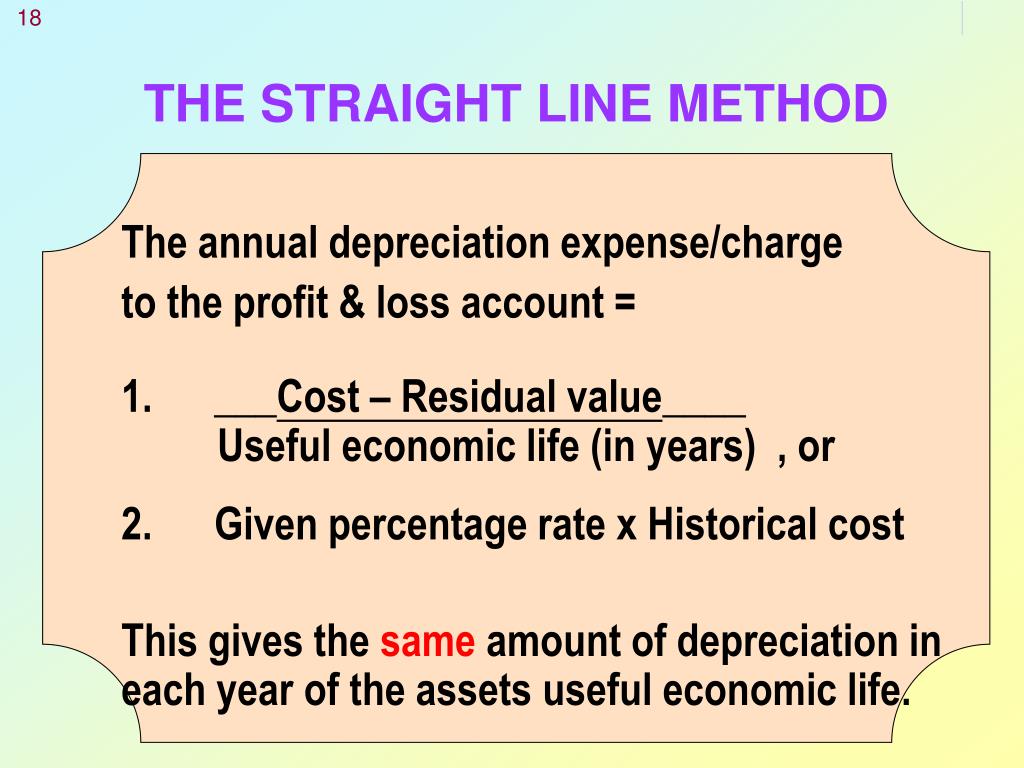 18

THE STRAIGHT LINE METHOD

The annual depreciation expense/charge to the profit & loss account =

1. $\frac{\text{Cost – Residual value}}{\text{Useful economic life (in years)}}$ , or

2. Given percentage rate x Historical cost

This gives the same amount of depreciation in each year of the assets useful economic life.